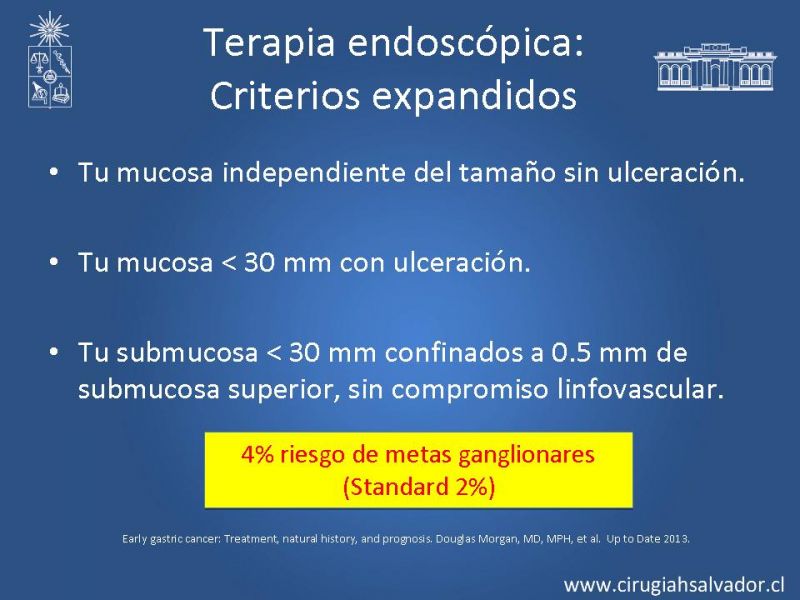 Terapia endoscópica:
Criterios expandidos

• Tu mucosa independiente del tamaño sin ulceración.

• Tu mucosa < 30 mm con ulceración.

• Tu submucosa < 30 mm confinados a 0.5 mm de submucosa superior, sin compromiso linfovascular.

4% riesgo de metas ganglionares
(Standard 2%)

Early gastric cancer: Treatment, natural history, and prognosis. Douglas Morgan, MD, MPH, et al. Up to Date 2013.

www.cirugiahsalvador.cl